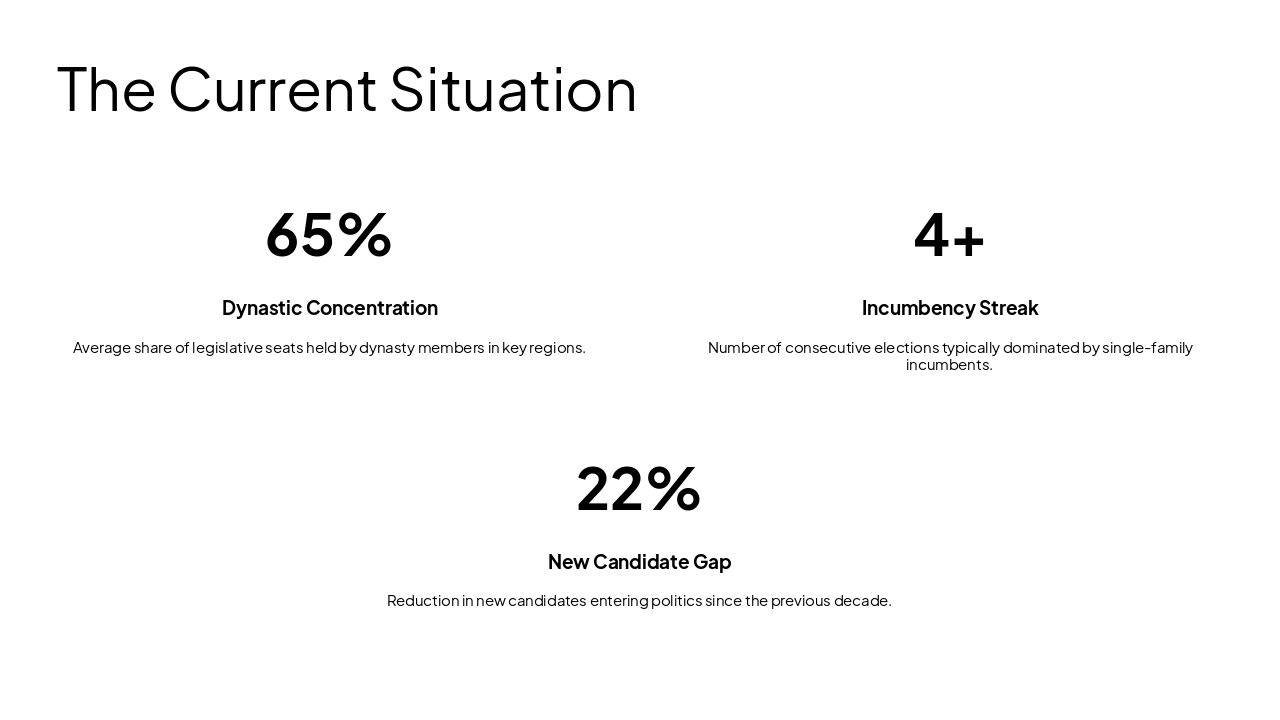 The Current Situation

65%

Dynastic Concentration

Average share of legislative seats held by dynasty members in key regions.

4+

Incumbency Streak

Number of consecutive elections typically dominated by single-family incumbents.

22%

New Candidate Gap

Reduction in new candidates entering politics since the previous decade.